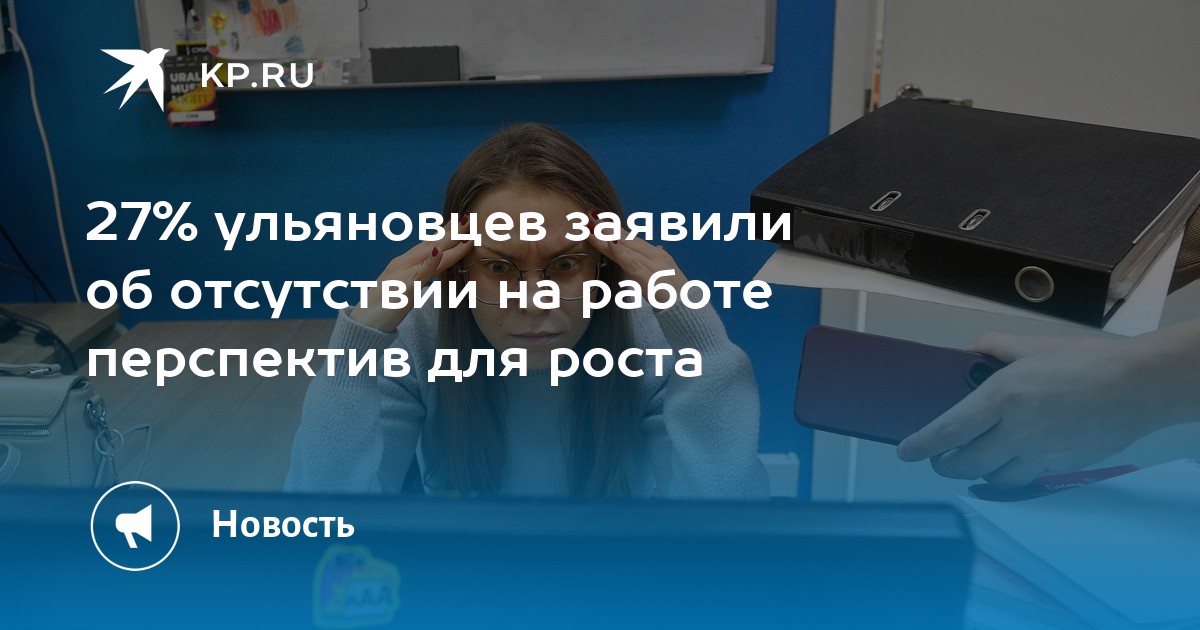 KP.RU

27% ульяновцев заявили об отсутствии на работе перспектив для роста

Новость